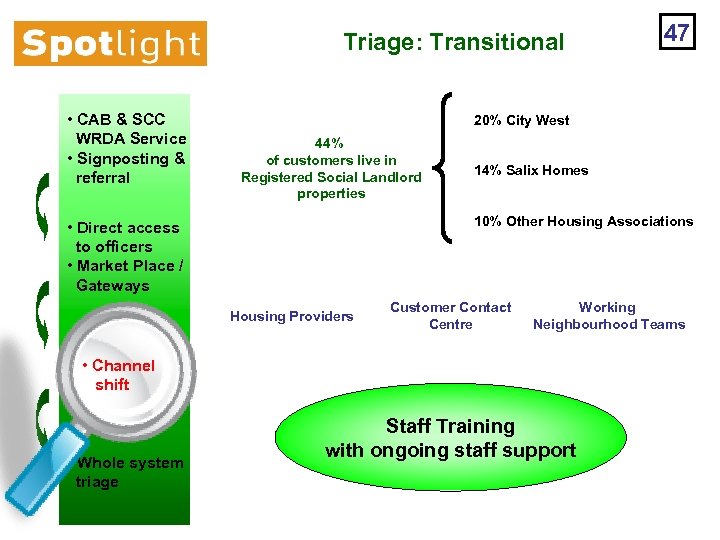 Spotlight

Triage: Transitional

47

• CAB & SCC WRDA Service
• Signposting & referral

• Direct access to officers
• Market Place / Gateways

• Channel shift

Whole system triage

44% of customers live in Registered Social Landlord properties

20% City West

14% Salix Homes

10% Other Housing Associations

Housing Providers

Customer Contact Centre

Working Neighbourhood Teams

Staff Training with ongoing staff support